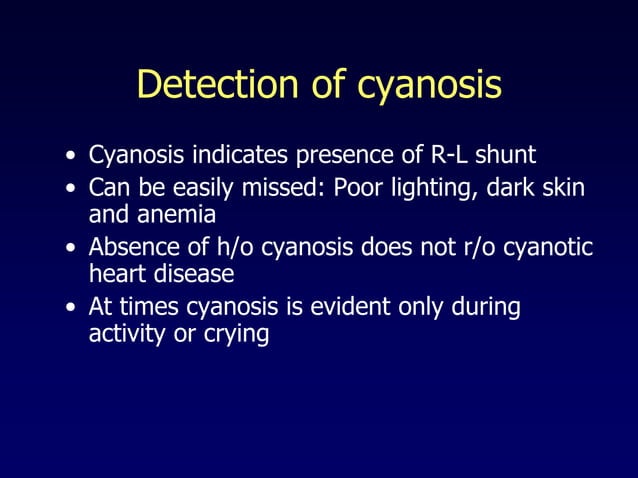 Detection of cyanosis

• Cyanosis indicates presence of R-L shunt
• Can be easily missed: Poor lighting, dark skin and anemia
• Absence of h/o cyanosis does not r/o cyanotic heart disease
• At times cyanosis is evident only during activity or crying